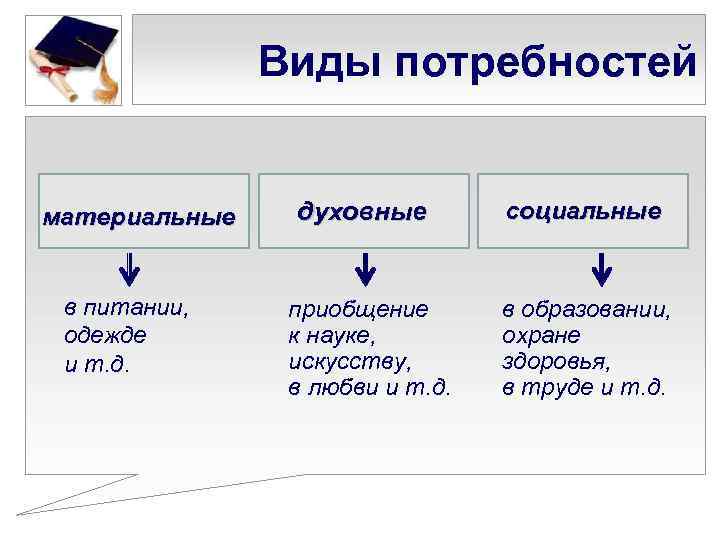 Виды потребностей

материальные

в питании, одежде и т.д.

духовные

приобщение к науке, искусству, в любви и т.д.

социальные

в образовании, охране здоровья, в труде и т.д.